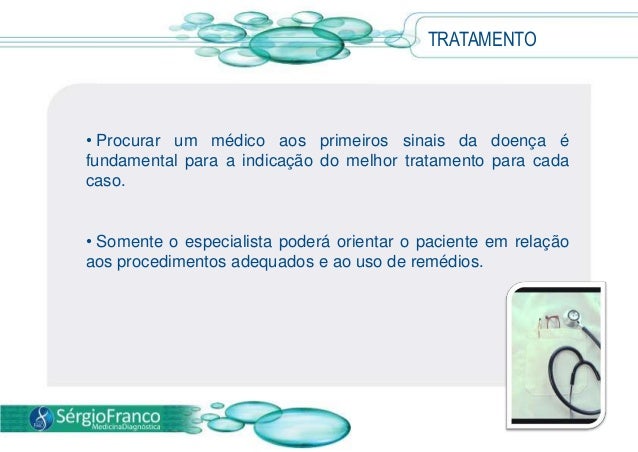 TRATAMENTO

• Procurar um médico aos primeiros sinais da doença é fundamental para a indicação do melhor tratamento para cada caso.

• Somente o especialista poderá orientar o paciente em relação aos procedimentos adequados e ao uso de remédios.

SérgioFranco
MedicinaDiagnóstica